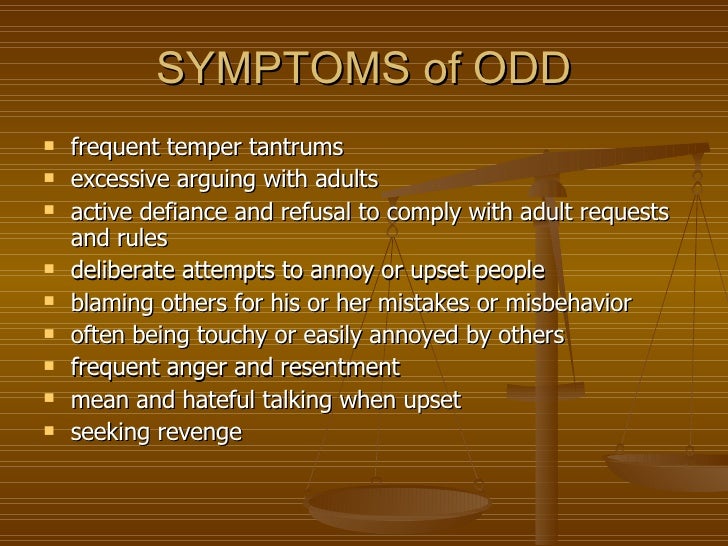 SYMPTOMS of ODD

- frequent temper tantrums
- excessive arguing with adults
- active defiance and refusal to comply with adult requests and rules
- deliberate attempts to annoy or upset people
- blaming others for his or her mistakes or misbehavior
- often being touchy or easily annoyed by others
- frequent anger and resentment
- mean and hateful talking when upset
- seeking revenge